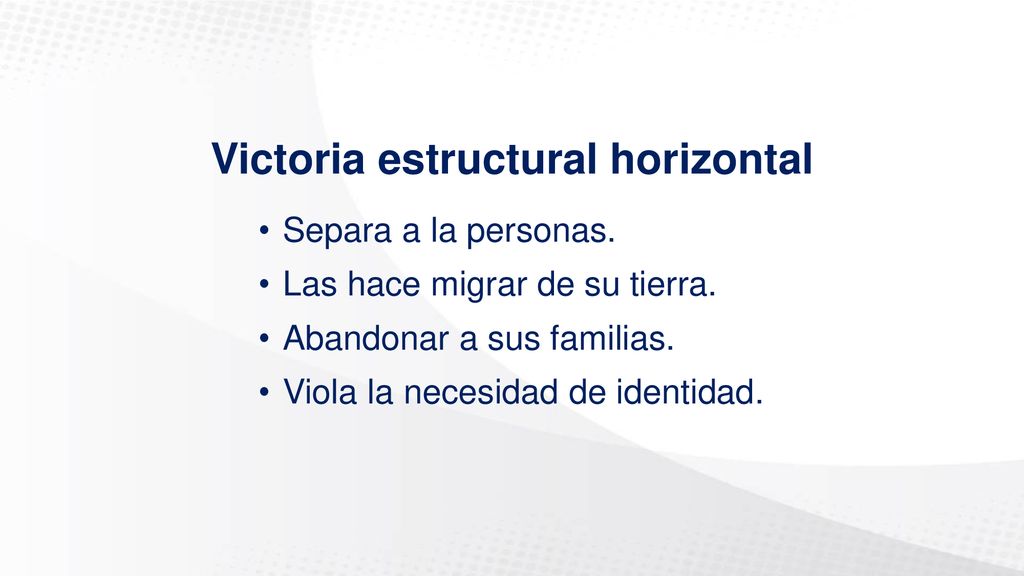 Victoria estructural horizontal

• Separa a la personas.
• Las hace migrar de su tierra.
• Abandonar a sus familias.
• Viola la necesidad de identidad.